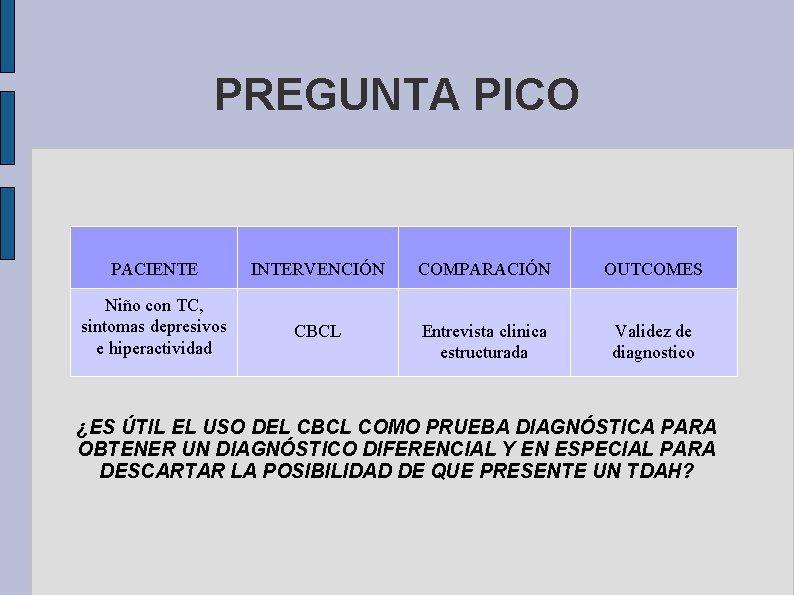 PREGUNTA PICO

| PACIENTE | INTERVENCIÓN | COMPARACIÓN | OUTCOMES |
|---|---|---|---|
| Niño con TC, sintomas depresivos e hiperactividad | CBCL | Entrevista clinica estructurada | Validez de diagnostico |

¿ES ÚTIL EL USO DEL CBCL COMO PRUEBA DIAGNÓSTICA PARA OBTENER UN DIAGNÓSTICO DIFERENCIAL Y EN ESPECIAL PARA DESCARTAR LA POSIBILIDAD DE QUE PRESENTE UN TDAH?